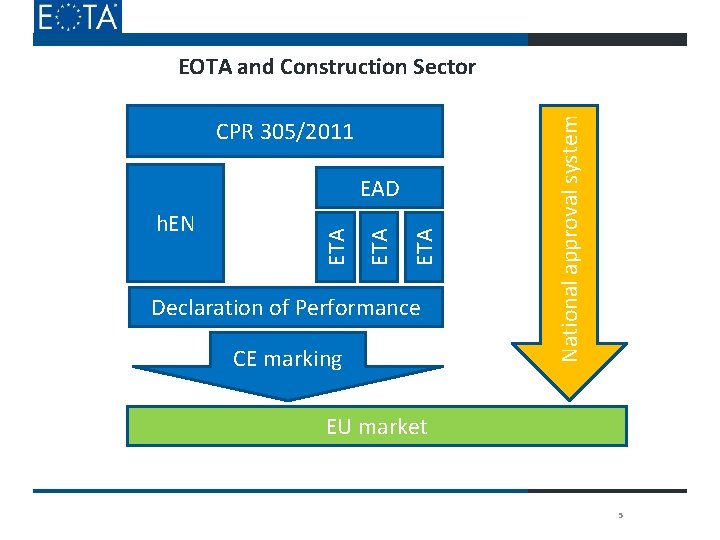 EOTA

EOTA and Construction Sector

CPR 305/2011

hEN

EAD

ETA

ETA

ETA

Declaration of Performance

CE marking

National approval system

EU market

5